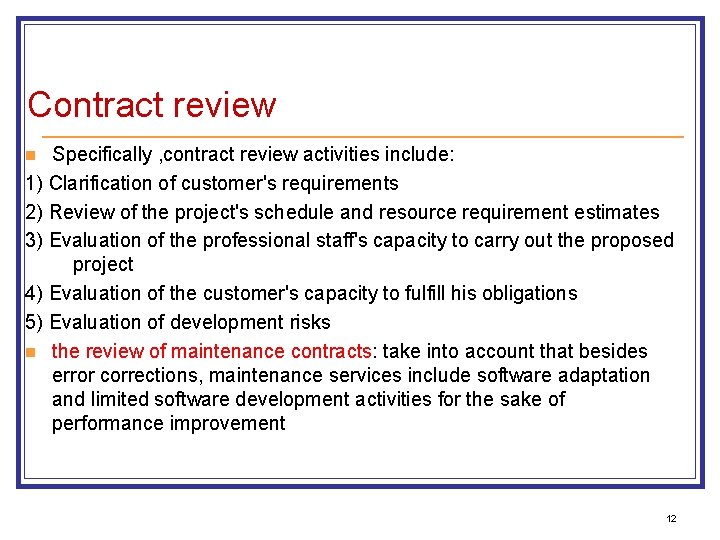 Contract review

Specifically ,contract review activities include:

1) Clarification of customer's requirements

2) Review of the project's schedule and resource requirement estimates

3) Evaluation of the professional staff's capacity to carry out the proposed project

4) Evaluation of the customer's capacity to fulfill his obligations

5) Evaluation of development risks

the review of maintenance contracts: take into account that besides error corrections, maintenance services include software adaptation and limited software development activities for the sake of performance improvement

12